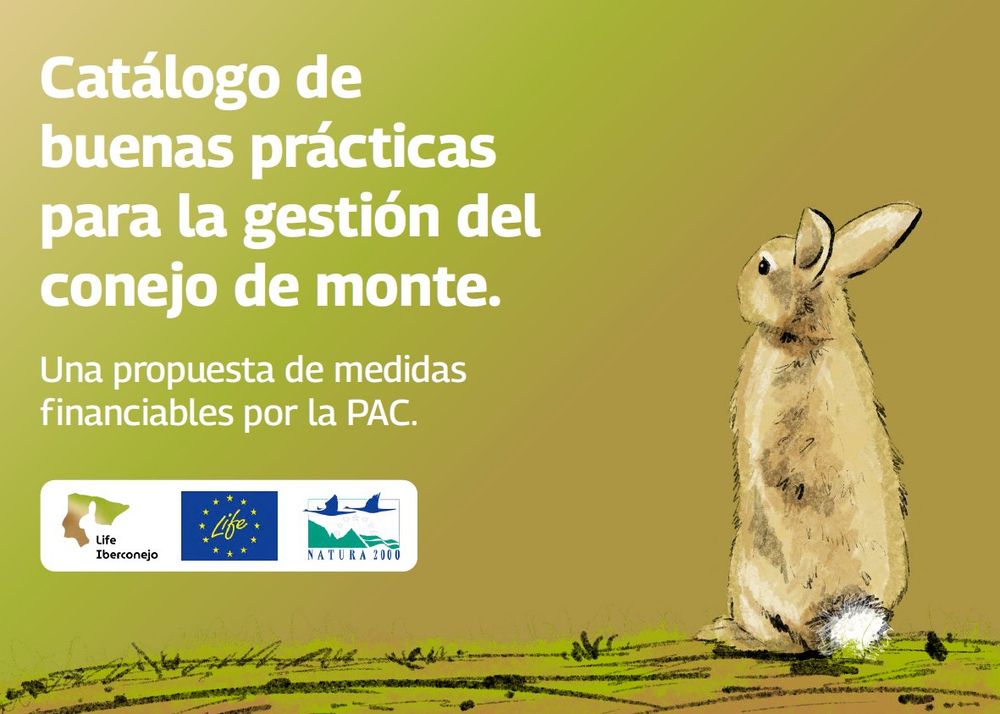 Catálogo de buenas prácticas para la gestión del conejo de monte.

Una propuesta de medidas financiables por la PAC.

Life Iberconejo

Life

NATURA 2000